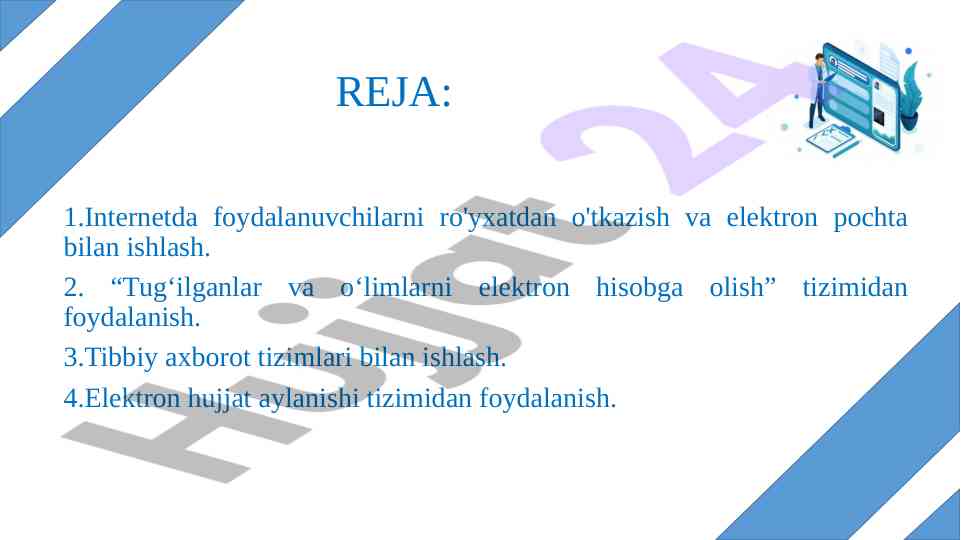 REJA:

1.Internetda foydalanuvchilarni ro'yxatdan o'tkazish va elektron pochta bilan ishlash.

2. “Tug‘ilganlar va o‘limlarni elektron hisobga olish” tizimidan foydalanish.

3.Tibbiy axborot tizimlari bilan ishlash.

4.Elektron hujjat aylanishi tizimidan foydalanish.

Hujjat 24